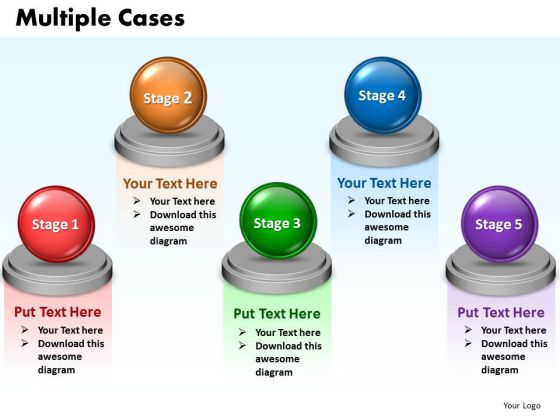 Multiple Cases

Stage 1

Put Text Here
➢ Your Text here
➢ Download this awesome diagram

Stage 2

Your Text Here
➢ Your Text here
➢ Download this awesome diagram

Stage 3

Put Text Here
➢ Your Text here
➢ Download this awesome diagram

Stage 4

Your Text Here
➢ Your Text here
➢ Download this awesome diagram

Stage 5

Put Text Here
➢ Your Text here
➢ Download this awesome diagram

Your Logo